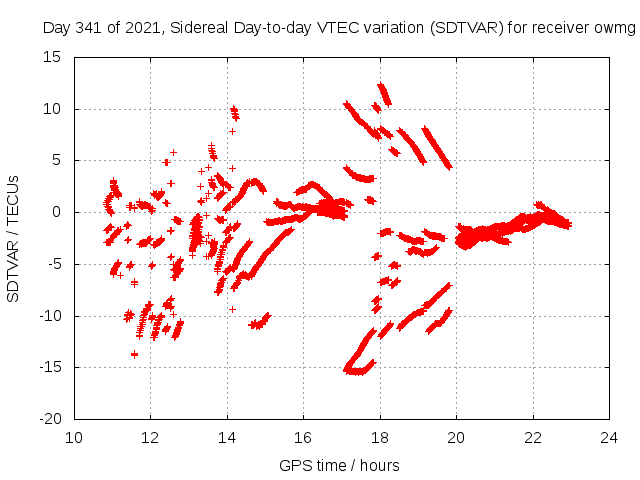 Day 341 of 2021, Sidereal Day-to-day VTEC variation (SDTVAR) for receiver owmg

SDTVAR / TECUs

15
10
5
0
-5
-10
-15
-20

10 12 14 16 18 20 22 24

GPS time / hours